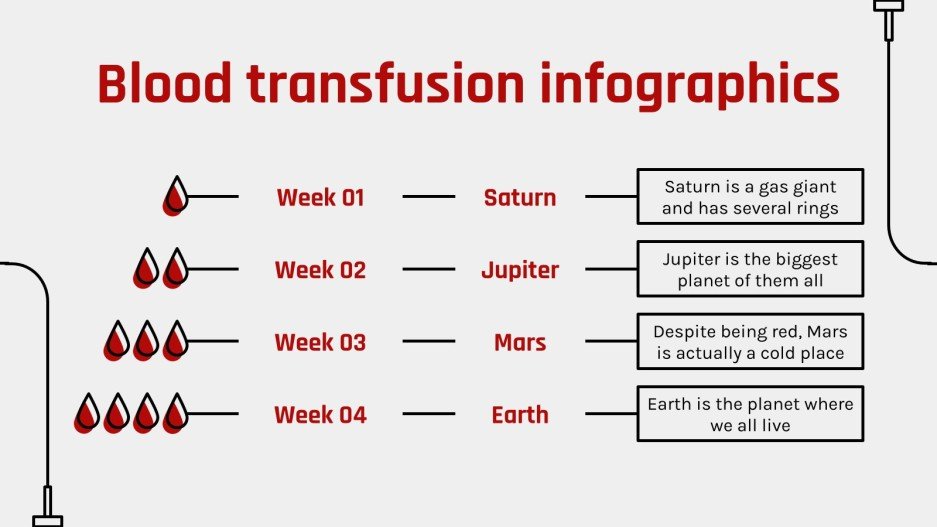 Blood transfusion infographics

Week 01

Saturn

Saturn is a gas giant and has several rings

Week 02

Jupiter

Jupiter is the biggest planet of them all

Week 03

Mars

Despite being red, Mars is actually a cold place

Week 04

Earth

Earth is the planet where we all live